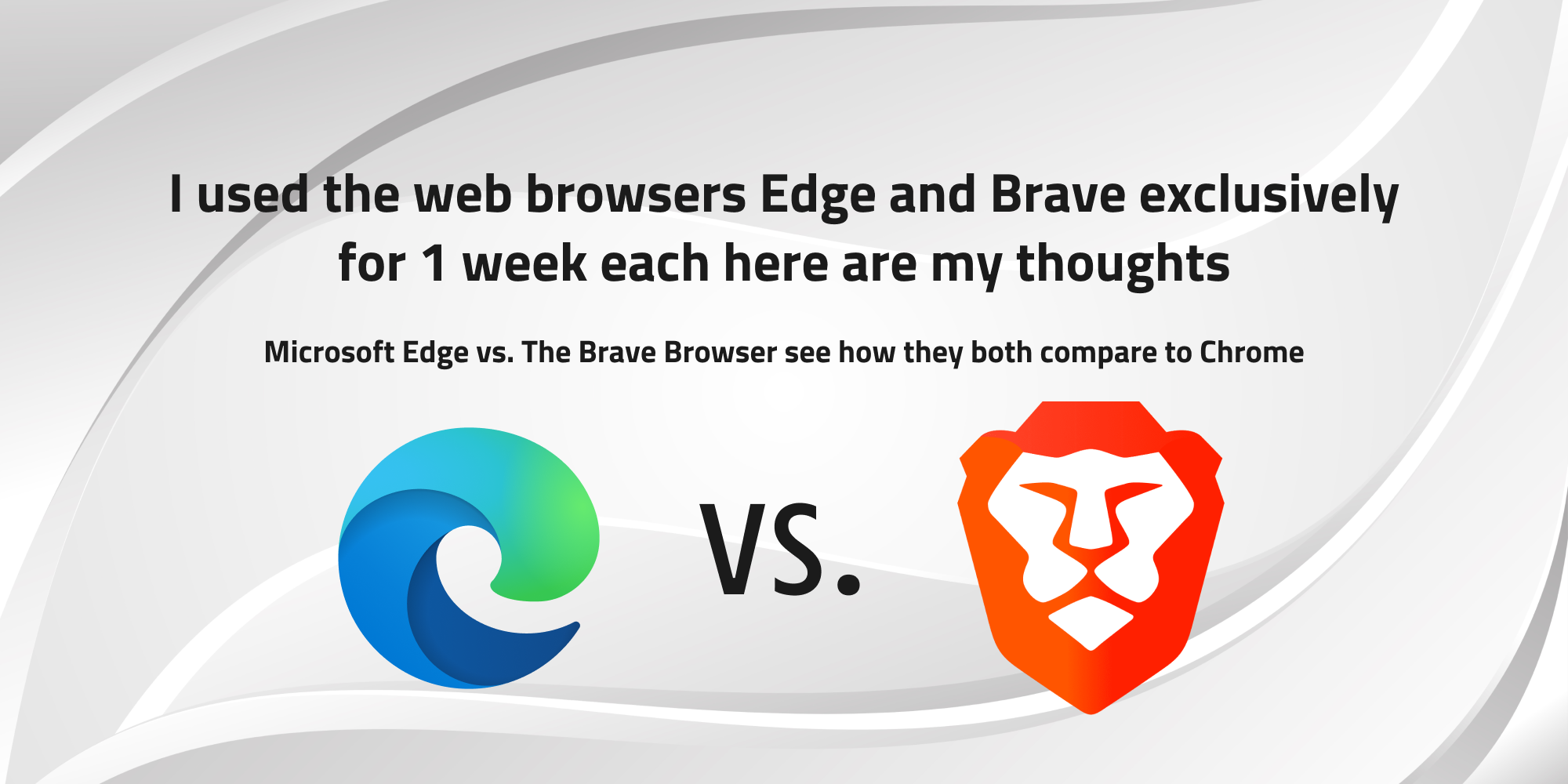 I used the web browsers Edge and Brave exclusively for 1 week each here are my thoughts

Microsoft Edge vs. The Brave Browser see how they both compare to Chrome

VS.